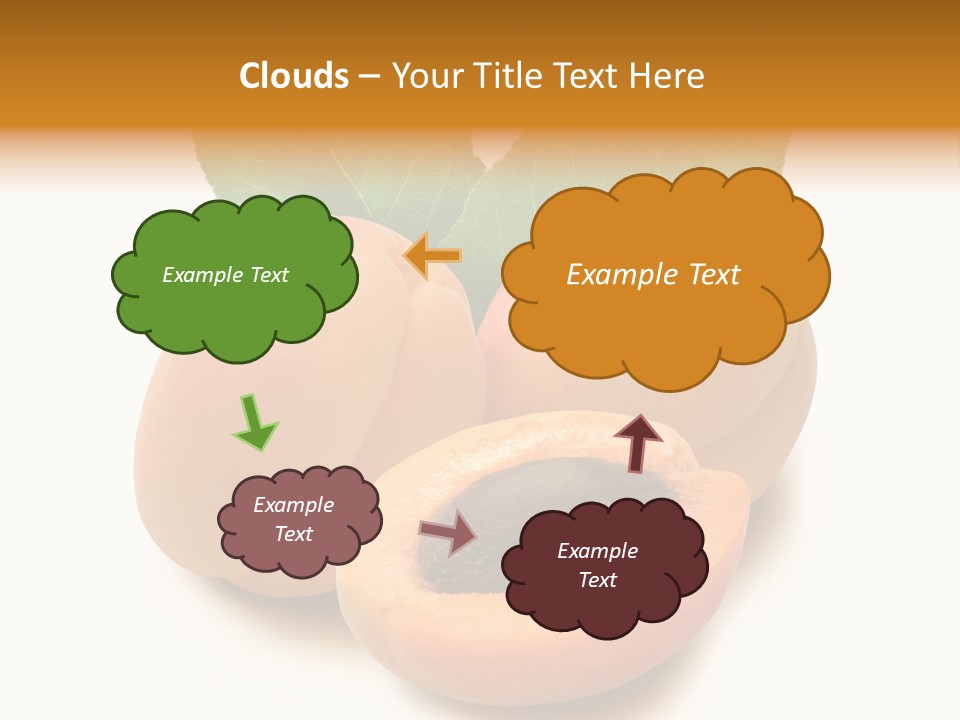 Clouds – Your Title Text Here

Example Text

Example Text

Example Text

Example Text